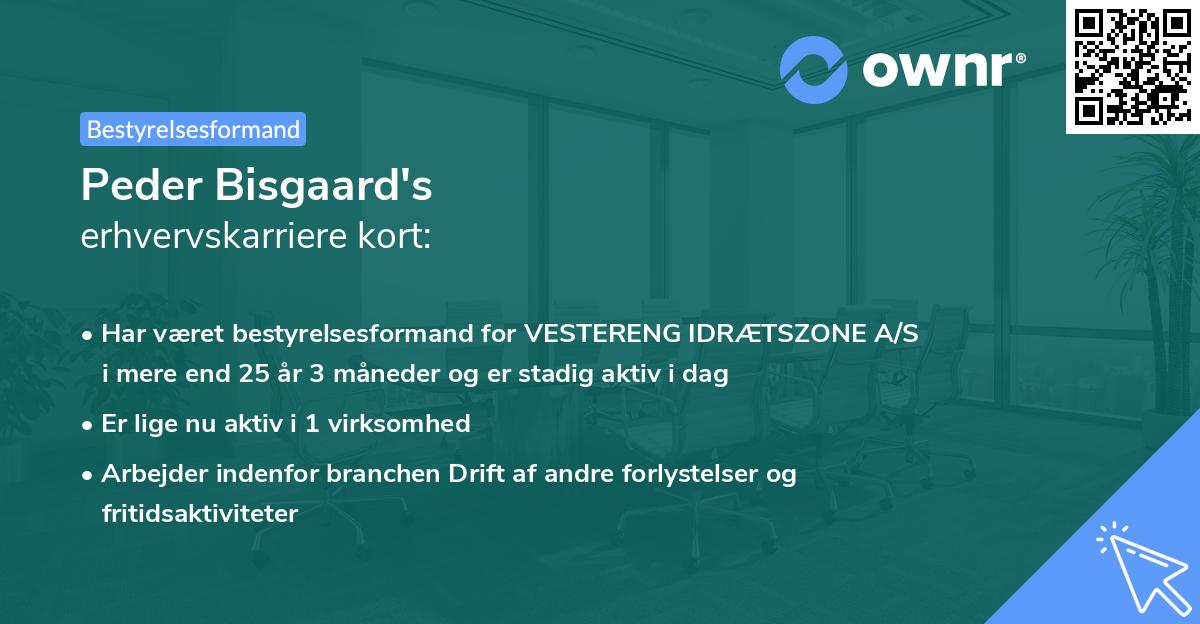 ownr®

Bestyrelsesformand

Peder Bisgaard's
erhvervskarriere kort:

• Har været bestyrelsesformand for VESTERENG IDRÆTSZONE A/S i mere end 25 år 3 måneder og er stadig aktiv i dag
• Er lige nu aktiv i 1 virksomhed
• Arbejder indenfor branchen Drift af andre forlystelser og fritidsaktiviteter